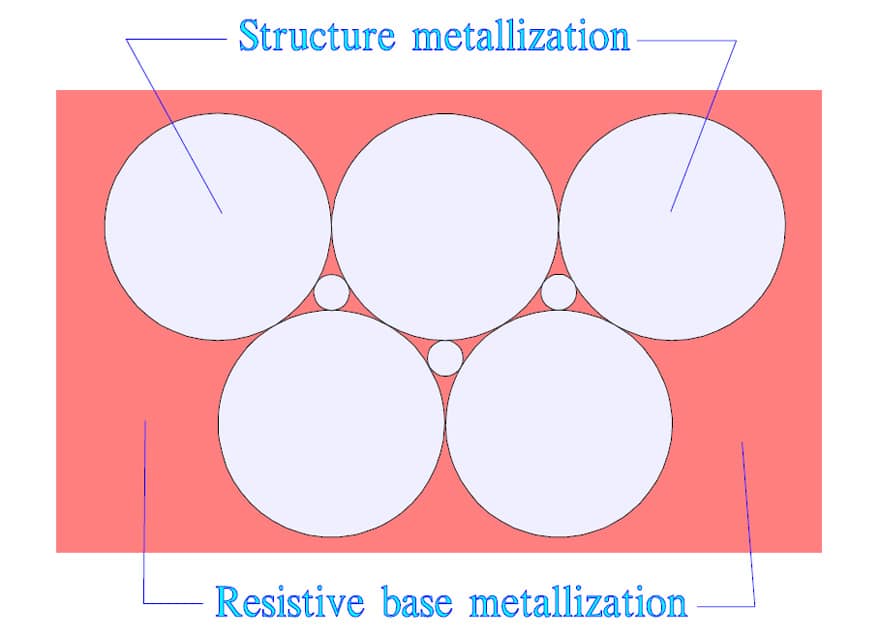 Structure metallization

Resistive base metallization